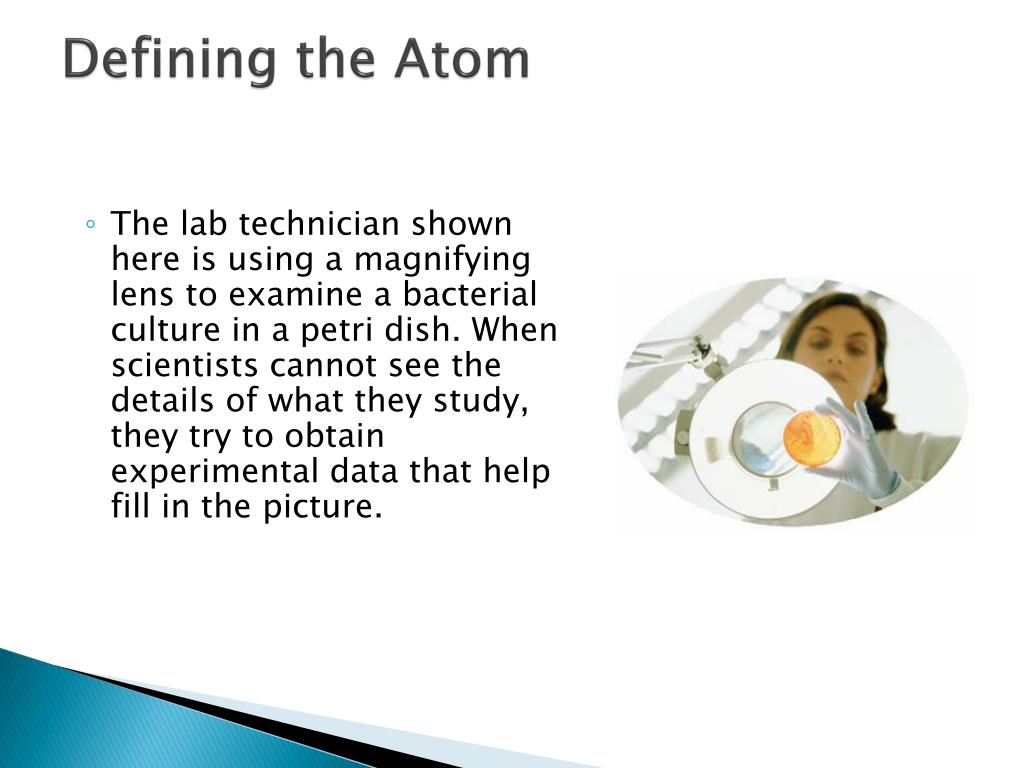 Defining the Atom

◦ The lab technician shown here is using a magnifying lens to examine a bacterial culture in a petri dish. When scientists cannot see the details of what they study, they try to obtain experimental data that help fill in the picture.